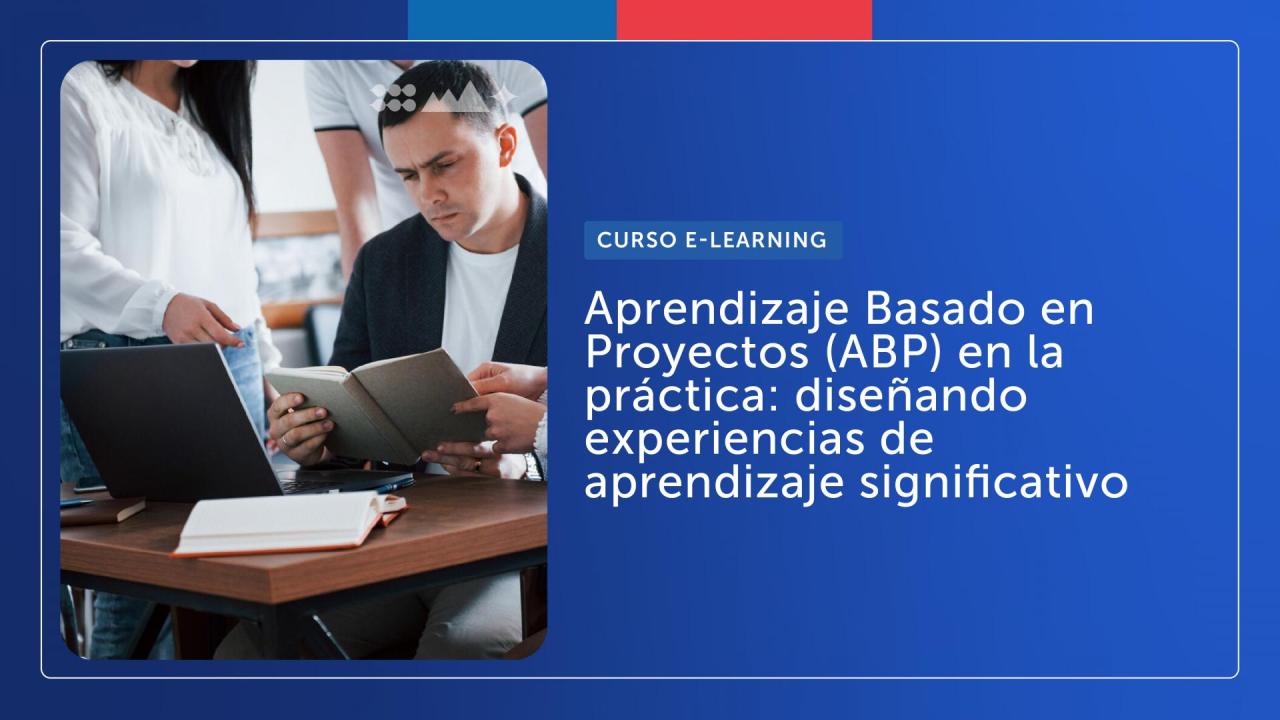 CURSO E-LEARNING

Aprendizaje Basado en Proyectos (ABP) en la práctica: diseñando experiencias de aprendizaje significativo